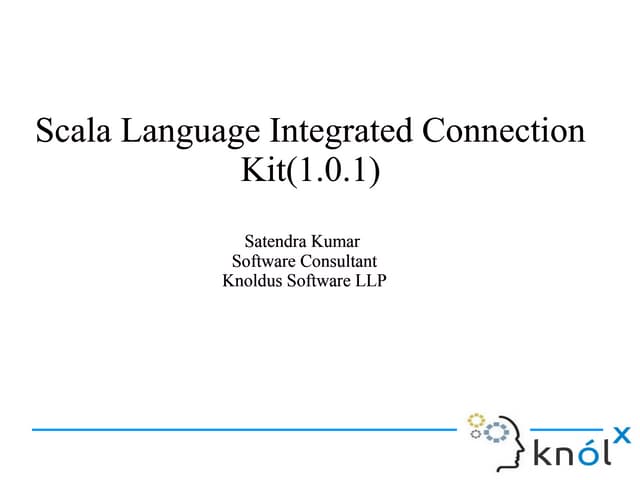 Scala Language Integrated Connection Kit(1.0.1)

Satendra Kumar
Software Consultant
Knoldus Software LLP

knólx